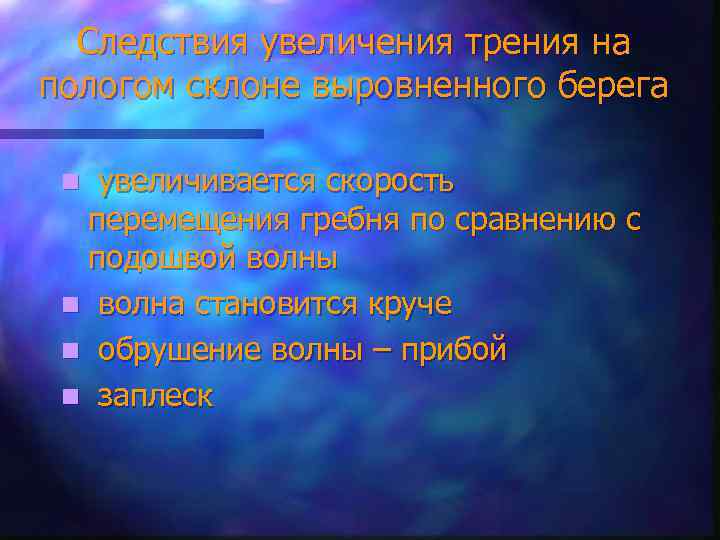 Следствия увеличения трения на пологом склоне выровненного берега

- увеличивается скорость перемещения гребня по сравнению с подошвой волны
- волна становится круче
- обрушение волны – прибой
- заплеск